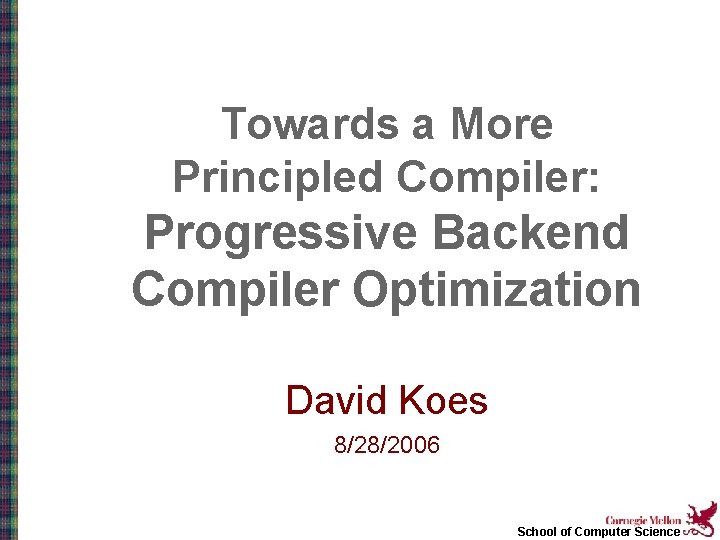 Towards a More Principled Compiler: Progressive Backend Compiler Optimization

David Koes

8/28/2006

Carnegie Mellon
School of Computer Science